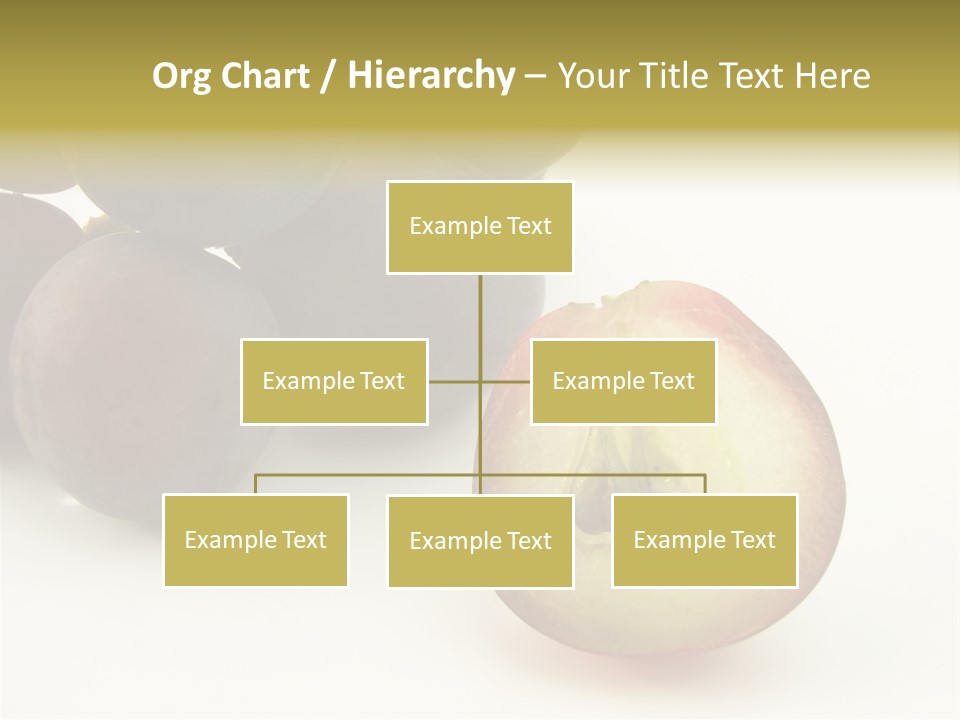 Org Chart / Hierarchy – Your Title Text Here

Example Text

Example Text

Example Text

Example Text

Example Text

Example Text